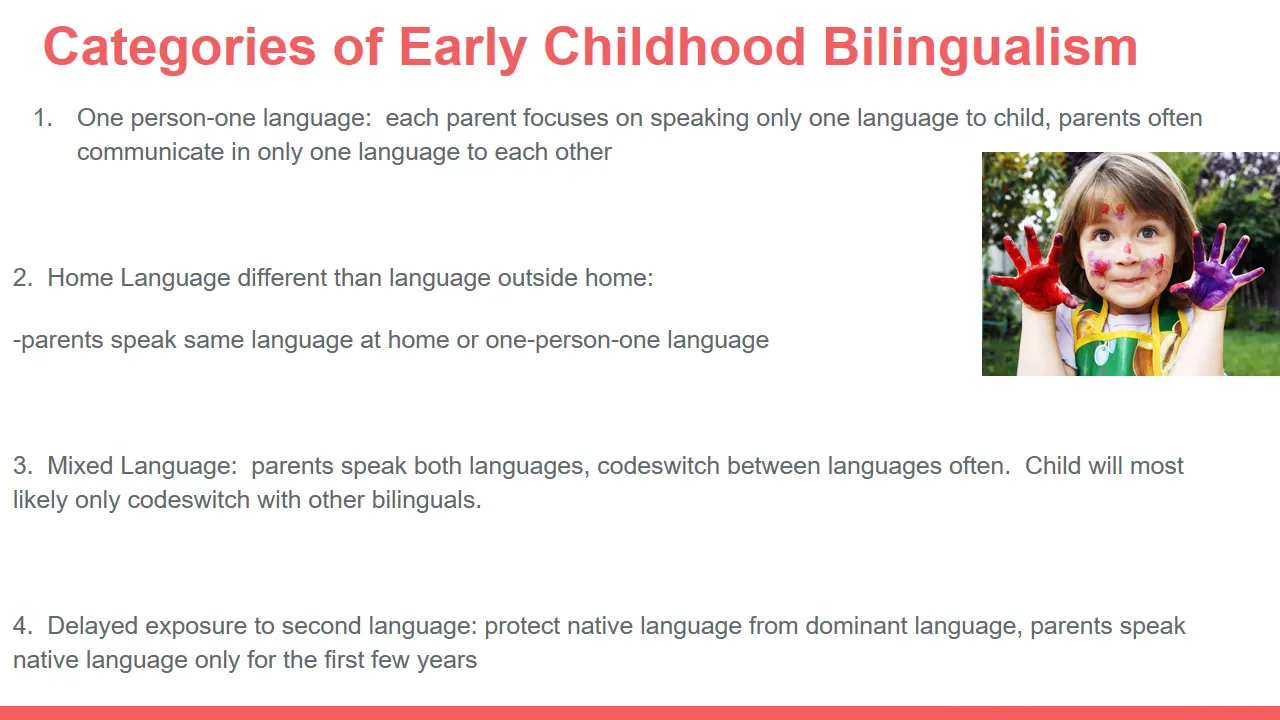 Categories of Early Childhood Bilingualism

1. One person-one language: each parent focuses on speaking only one language to child, parents often communicate in only one language to each other

2. Home Language different than language outside home:

-parents speak same language at home or one-person-one language

3. Mixed Language: parents speak both languages, codeswitch between languages often. Child will most likely only codeswitch with other bilinguals.

4. Delayed exposure to second language: protect native language from dominant language, parents speak native language only for the first few years